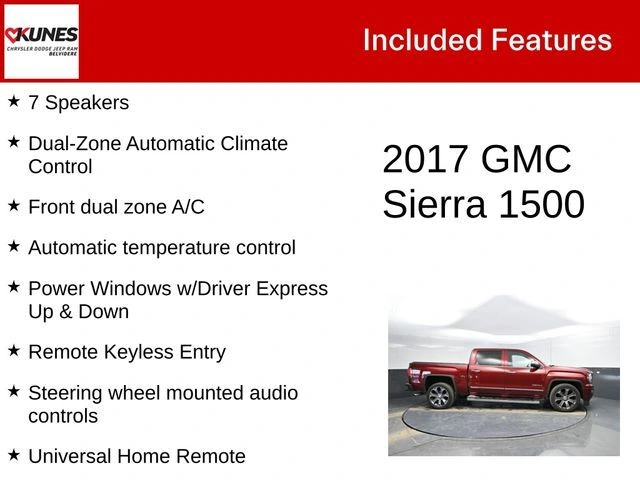 KUNES
CHRYSLER DODGE JEEP RAM
BELVIDERE

Included Features

★ 7 Speakers

★ Dual-Zone Automatic Climate Control

★ Front dual zone A/C

★ Automatic temperature control

★ Power Windows w/Driver Express Up & Down

★ Remote Keyless Entry

★ Steering wheel mounted audio controls

★ Universal Home Remote

2017 GMC Sierra 1500